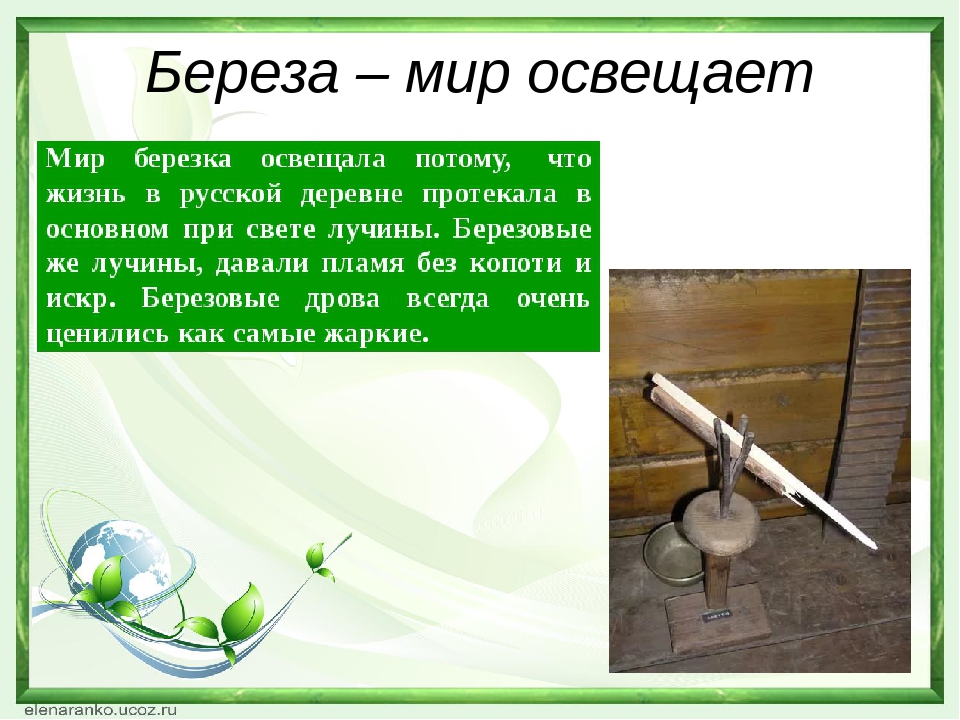 Береза – мир освещает

Мир березка освещала потому, что жизнь в русской деревне протекала в основном при свете лучины. Березовые же лучины, давали пламя без копоти и искр. Березовые дрова всегда очень ценились как самые жаркие.

elenaranko.ucoz.ru